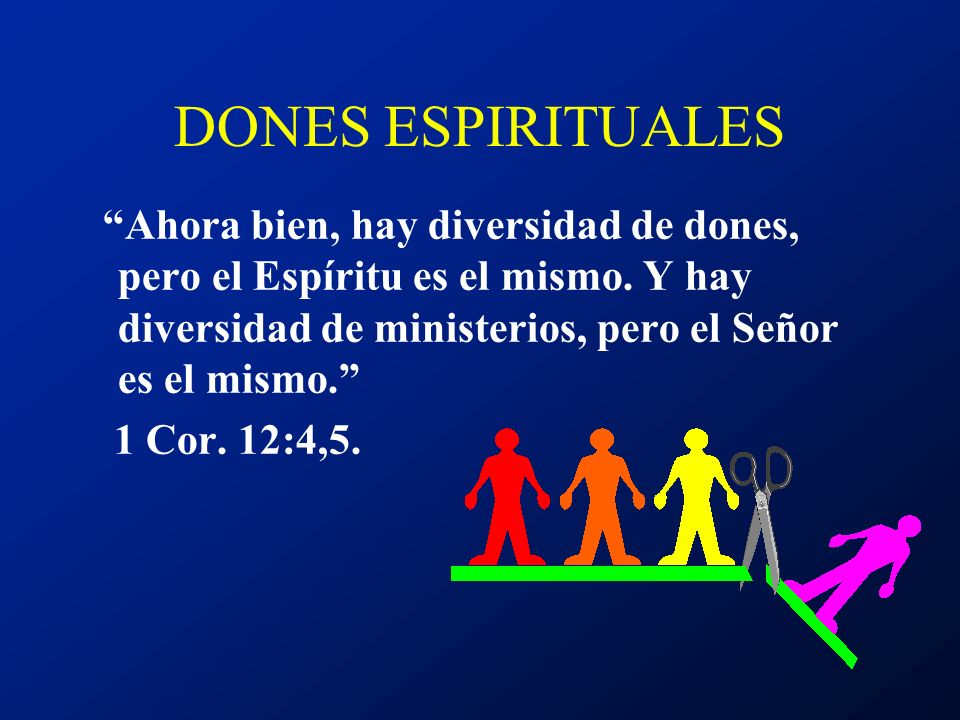 DONES ESPIRITUALES

“Ahora bien, hay diversidad de dones, pero el Espíritu es el mismo. Y hay diversidad de ministerios, pero el Señor es el mismo.”

1 Cor. 12:4,5.